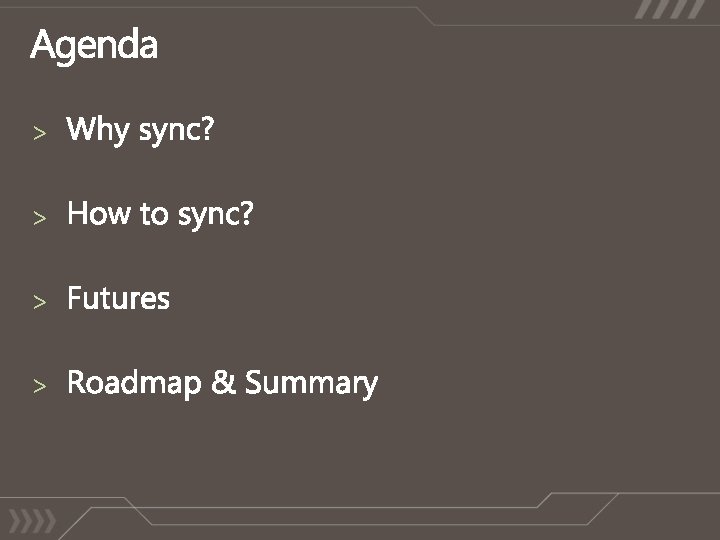 Agenda

> Why sync?

> How to sync?

> Futures

> Roadmap & Summary